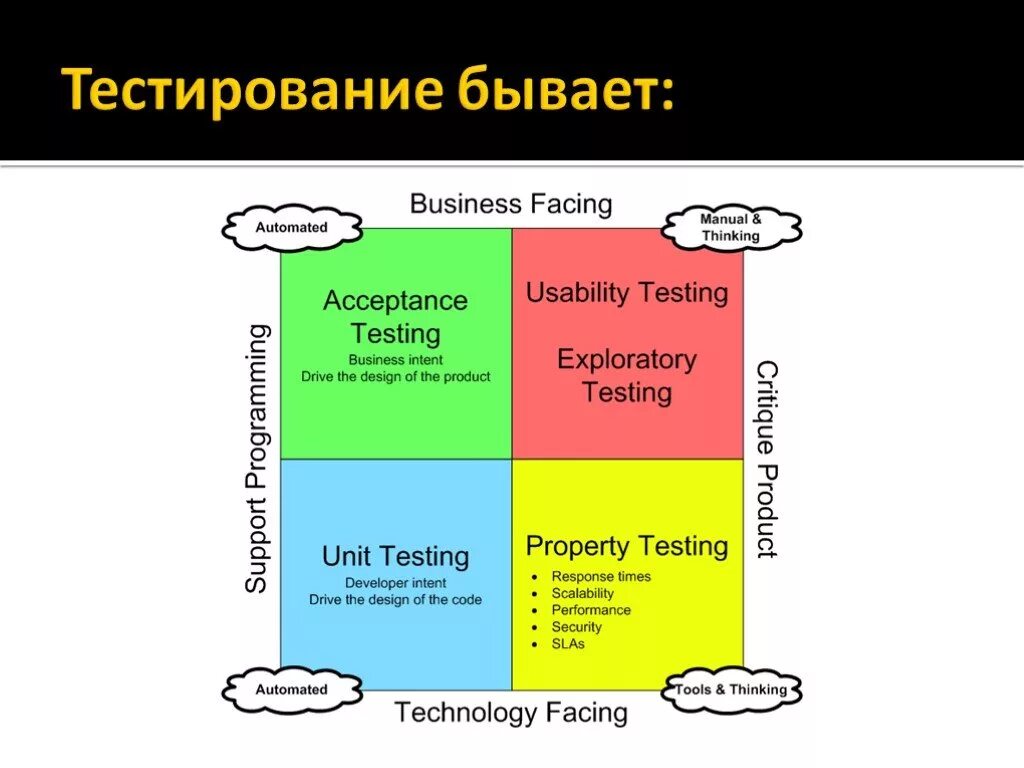 Тестирование бывает:

Business Facing

Automated

Manual & Thinking

Support Programming

Acceptance Testing
Business intent
Drive the design of the product

Usability Testing

Exploratory Testing

Critique Product

Unit Testing
Developer intent
Drive the design of the code

Property Testing
- Response times
- Scalability
- Performance
- Security
- SLAs

Automated

Tools & Thinking

Technology Facing